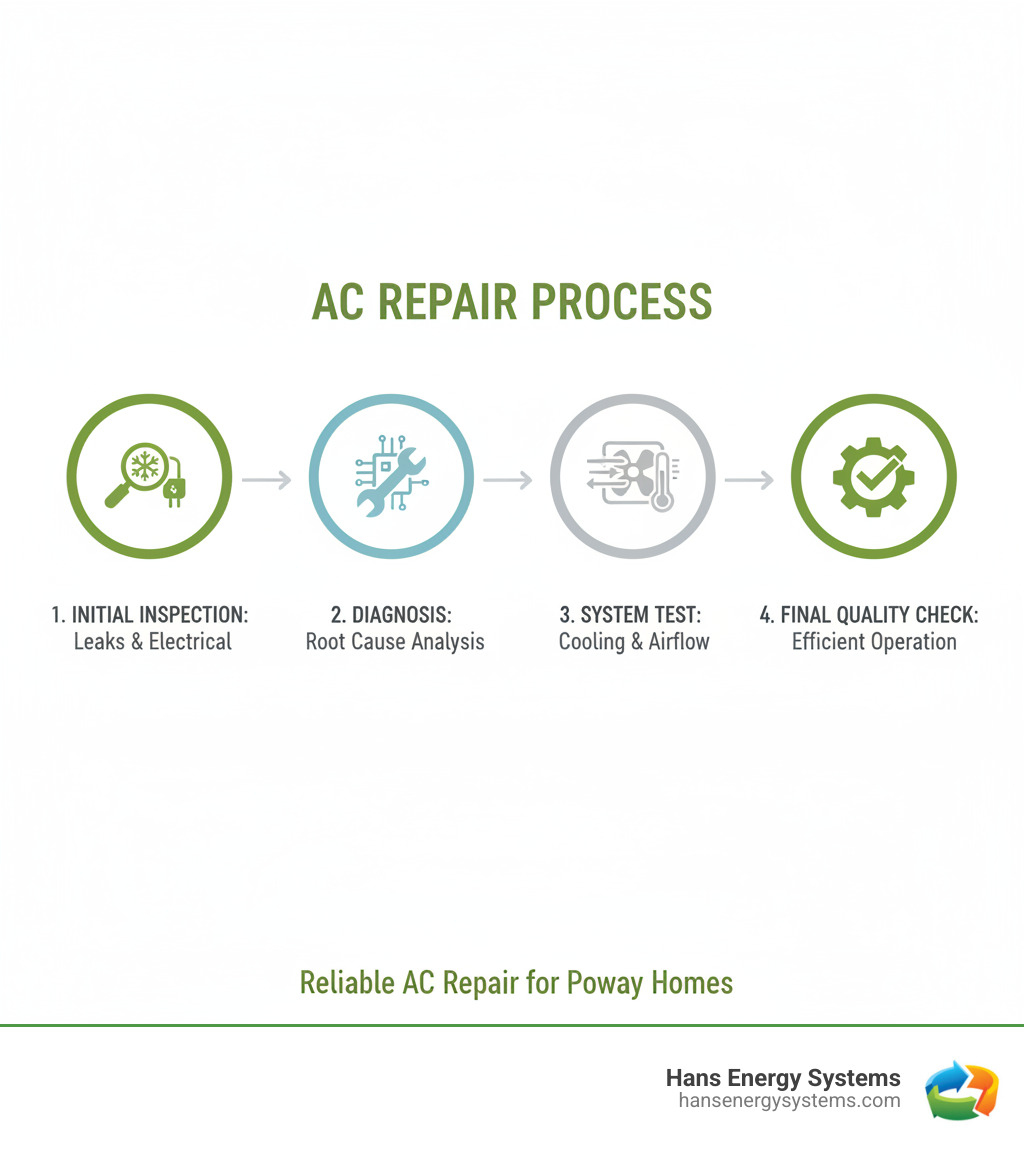 AC REPAIR PROCESS

1. INITIAL INSPECTION:
Leaks & Electrical

2. DIAGNOSIS:
Root Cause Analysis

3. SYSTEM TEST:
Cooling & Airflow

4. FINAL QUALITY CHECK:
Efficient Operation

Reliable AC Repair for Poway Homes

Hans Energy Systems
hansenergysystems.com